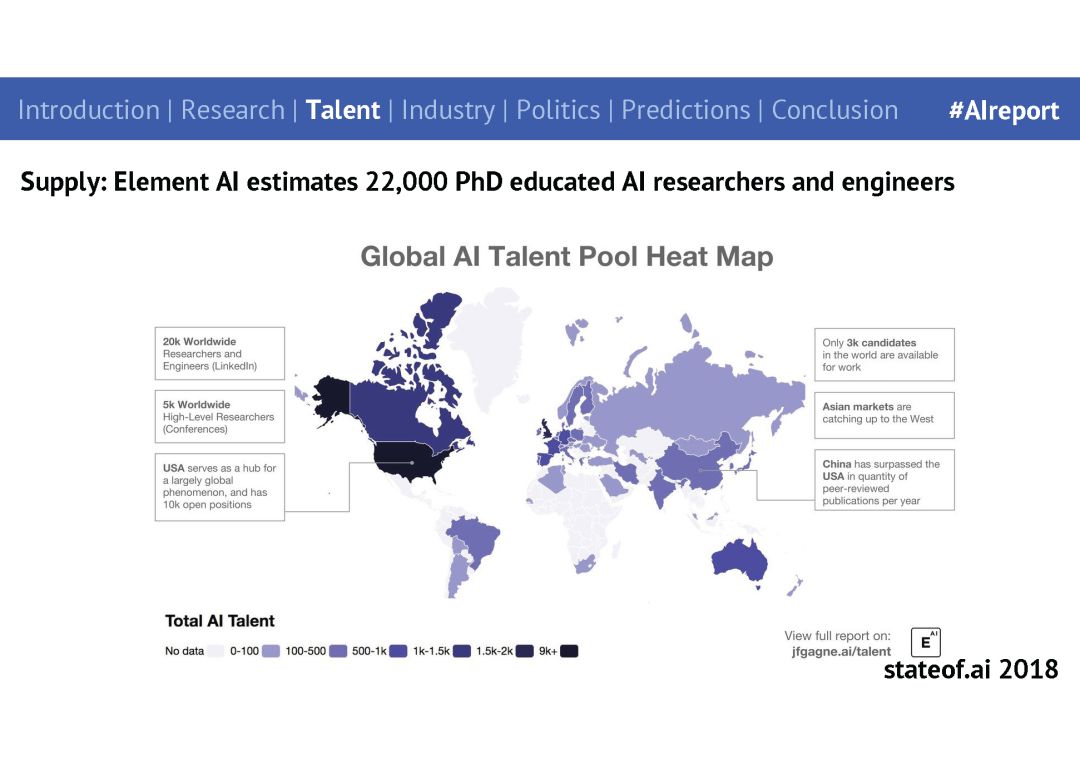 Introduction | Research | Talent | Industry | Politics | Predictions | Conclusion #AIreport

Supply: Element AI estimates 22,000 PhD educated AI researchers and engineers

Global AI Talent Pool Heat Map

20k Worldwide Researchers and Engineers (LinkedIn)

5k Worldwide High-Level Researchers (Conferences)

USA serves as a hub for a largely global phenomenon, and has 10k open positions

Only 3k candidates in the world are available for work

Asian markets are catching up to the West

China has surpassed the USA in quantity of peer-reviewed publications per year

Total AI Talent

No data 0-100 100-500 500-1k 1k-1.5k 1.5k-2k 9k+

View full report on: jfgagne.ai/talent

E AI

stateof.ai 2018